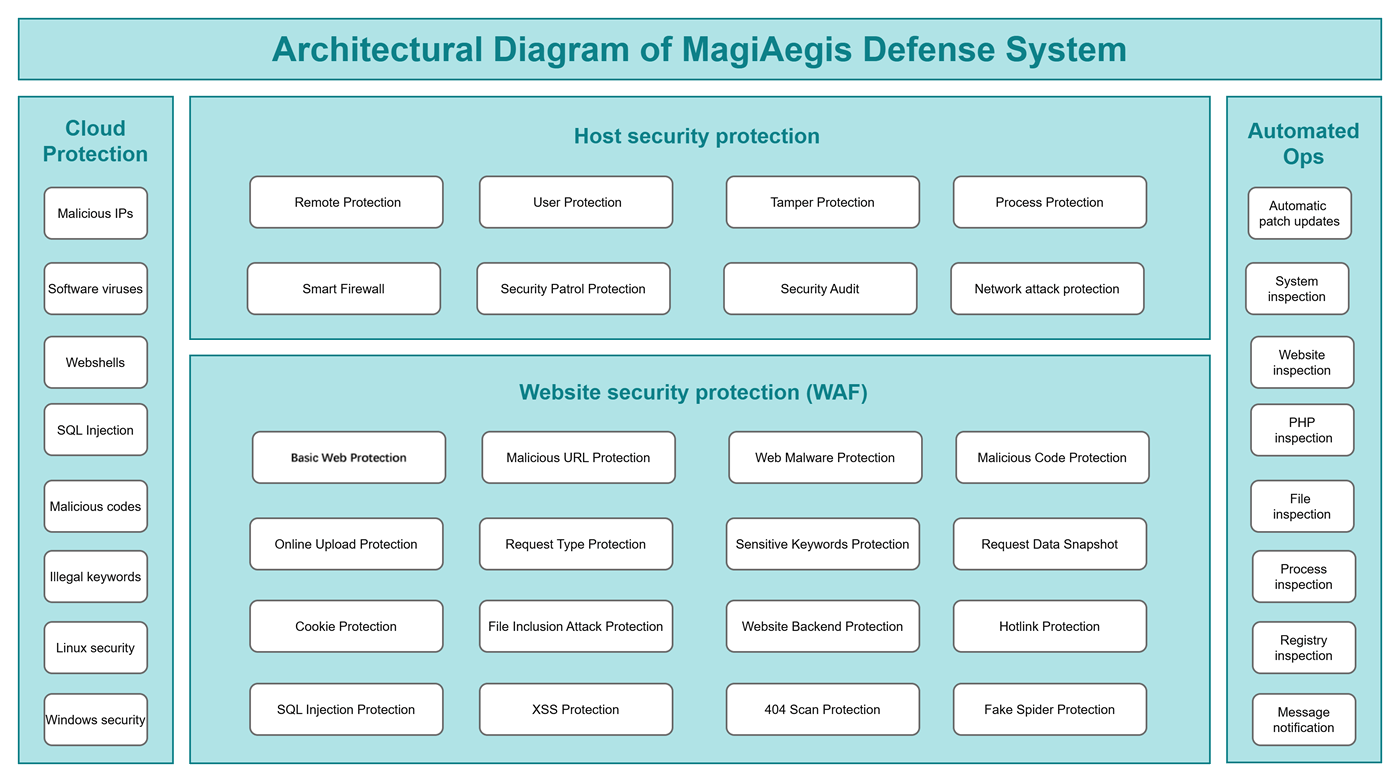 Architectural Diagram of MagiAegis Defense System

Cloud Protection

Malicious IPs

Software viruses

Webshells

SQL Injection

Malicious codes

Illegal keywords

Linux security

Windows security

Host security protection

Remote Protection

User Protection

Tamper Protection

Process Protection

Smart Firewall

Security Patrol Protection

Security Audit

Network attack protection

Website security protection (WAF)

Basic Web Protection

Malicious URL Protection

Web Malware Protection

Malicious Code Protection

Online Upload Protection

Request Type Protection

Sensitive Keywords Protection

Request Data Snapshot

Cookie Protection

File Inclusion Attack Protection

Website Backend Protection

Hotlink Protection

SQL Injection Protection

XSS Protection

404 Scan Protection

Fake Spider Protection

Automated Ops

Automatic patch updates

System inspection

Website inspection

PHP inspection

File inspection

Process inspection

Registry inspection

Message notification